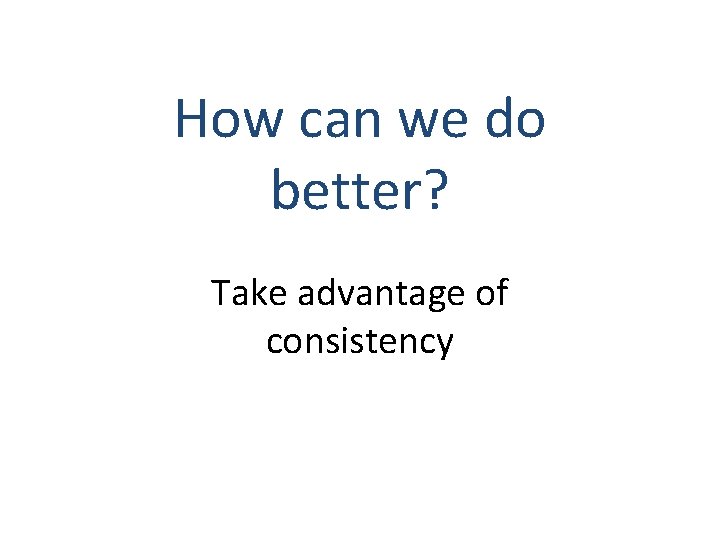 How can we do better?

Take advantage of consistency